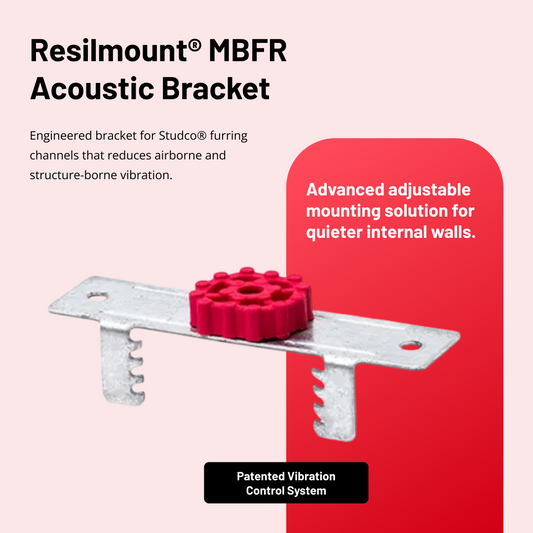 Resilmount® MBFR Acoustic Bracket

Engineered bracket for Studco® furring channels that reduces airborne and structure-borne vibration.

Advanced adjustable mounting solution for quieter internal walls.

Patented Vibration Control System